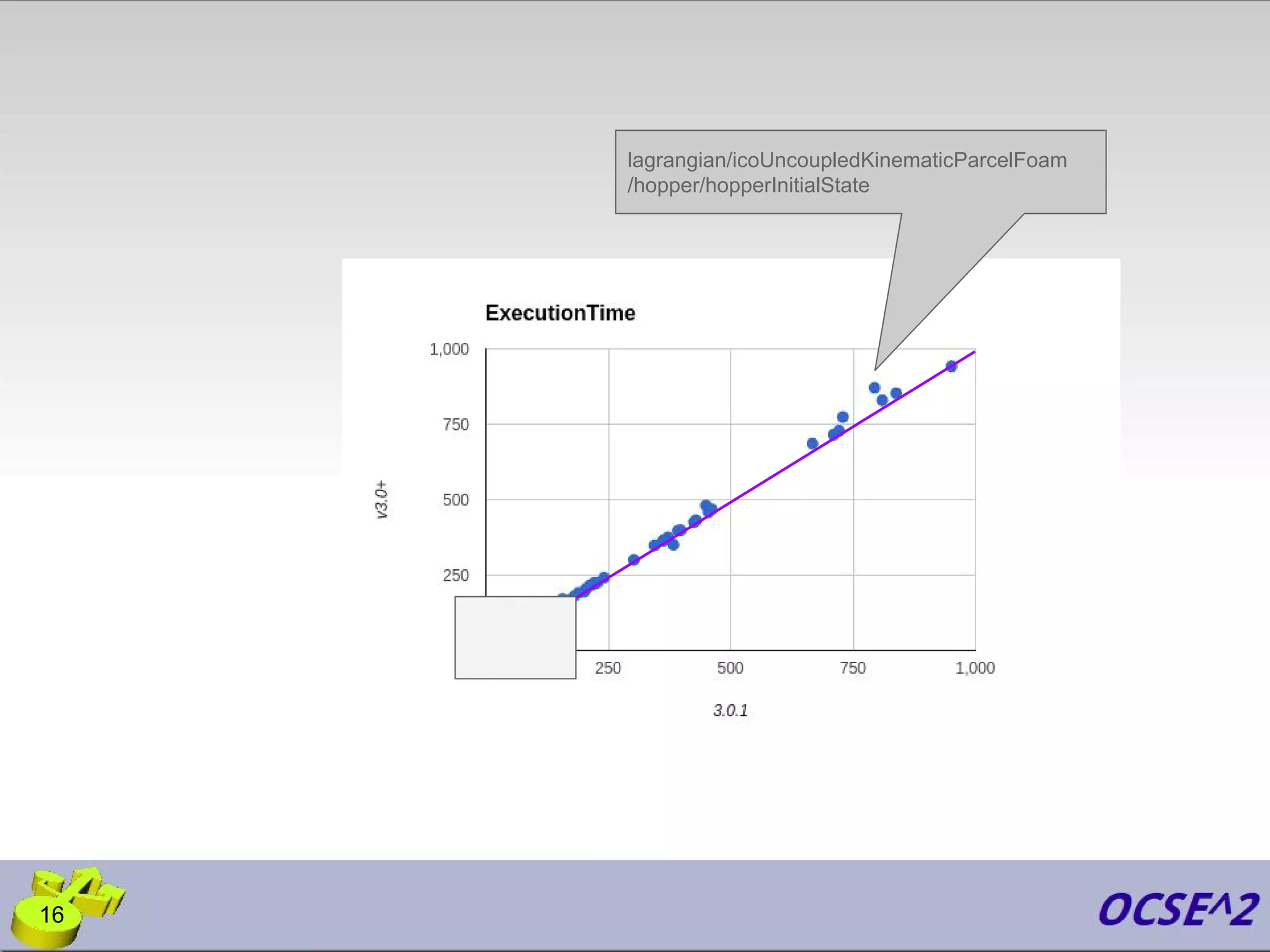 lagrangian/icoUncoupledKinematicParcelFoam
/hopper/hopperInitialState

ExecutionTime

1,000
750
500
250

v3.0+

250
500
750
1,000

3.0.1

16

OCSE^2